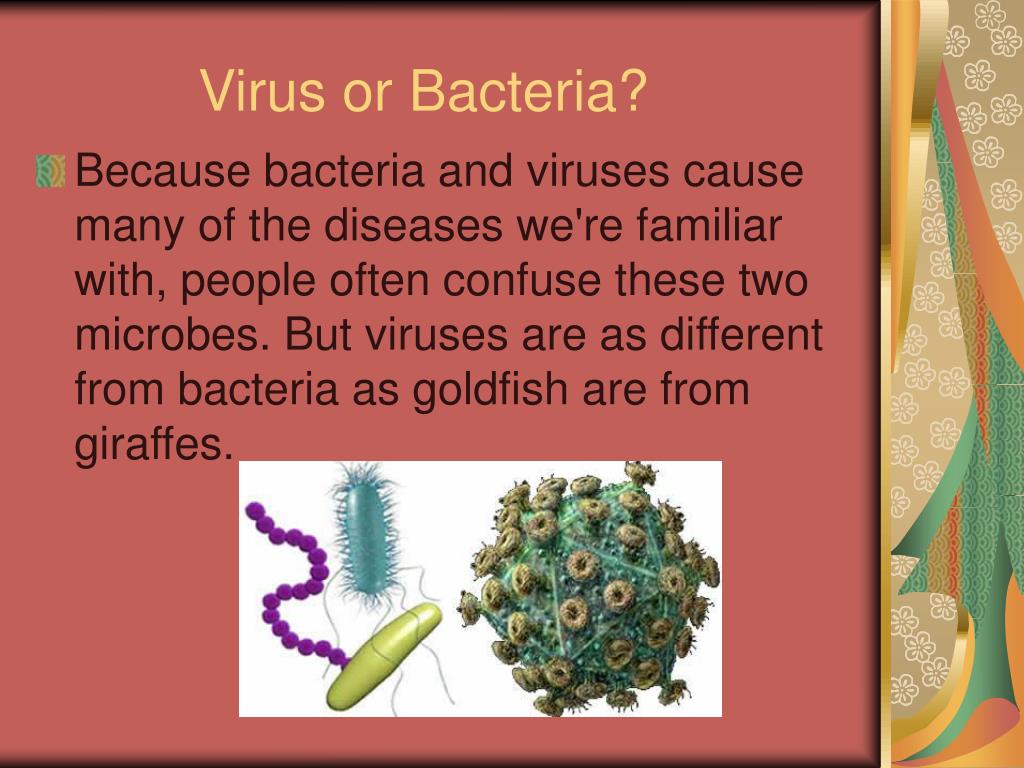 Virus or Bacteria?

Because bacteria and viruses cause many of the diseases we're familiar with, people often confuse these two microbes. But viruses are as different from bacteria as goldfish are from giraffes.